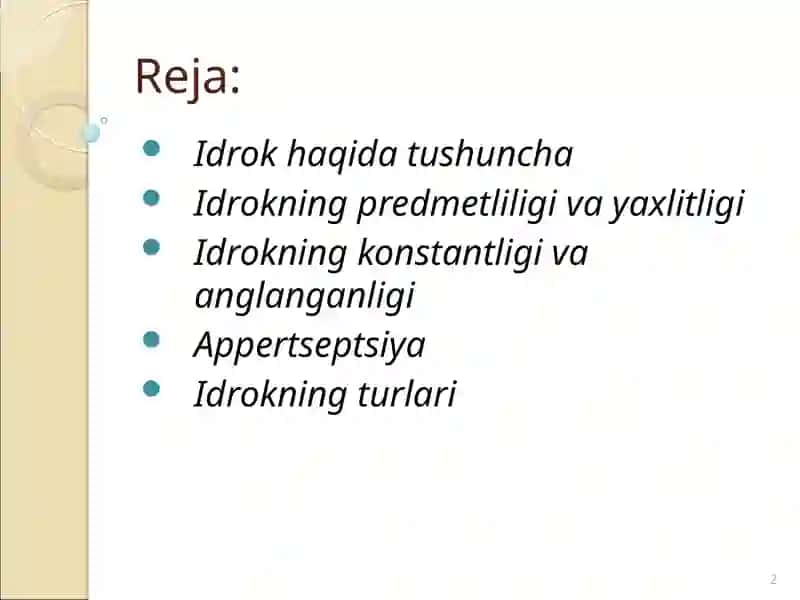 Reja:

- Idrok haqida tushuncha
- Idrokning predmetliligi va yaxlitligi
- Idrokning konstantligi va anglanganligi
- Appertseptsiya
- Idrokning turlari

2